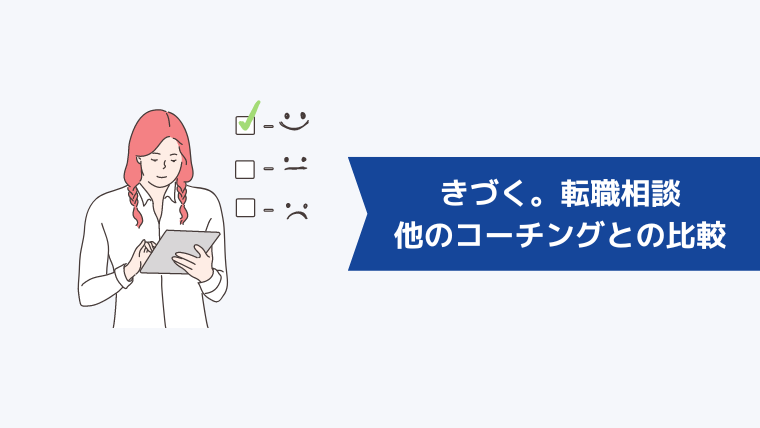 きづく。転職相談
他のコーチングとの比較